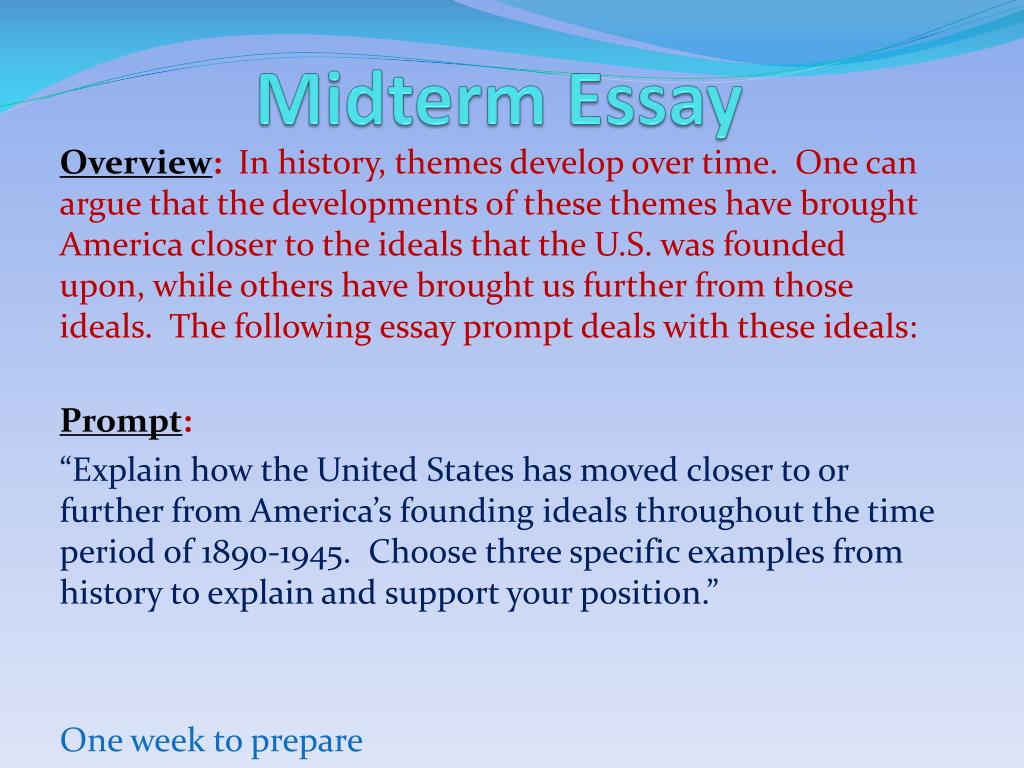 Midterm Essay

Overview: In history, themes develop over time. One can argue that the developments of these themes have brought America closer to the ideals that the U.S. was founded upon, while others have brought us further from those ideals. The following essay prompt deals with these ideals:

Prompt:

“Explain how the United States has moved closer to or further from America’s founding ideals throughout the time period of 1890-1945. Choose three specific examples from history to explain and support your position.”

One week to prepare